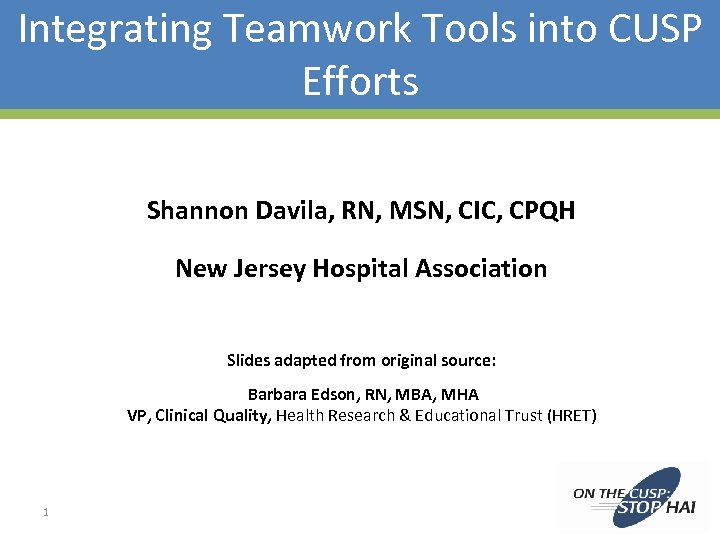 Integrating Teamwork Tools into CUSP Efforts

Shannon Davila, RN, MSN, CIC, CPQH

New Jersey Hospital Association

Slides adapted from original source:

Barbara Edson, RN, MBA, MHA
VP, Clinical Quality, Health Research & Educational Trust (HRET)

1

ON THE CUSP: STOP HAI